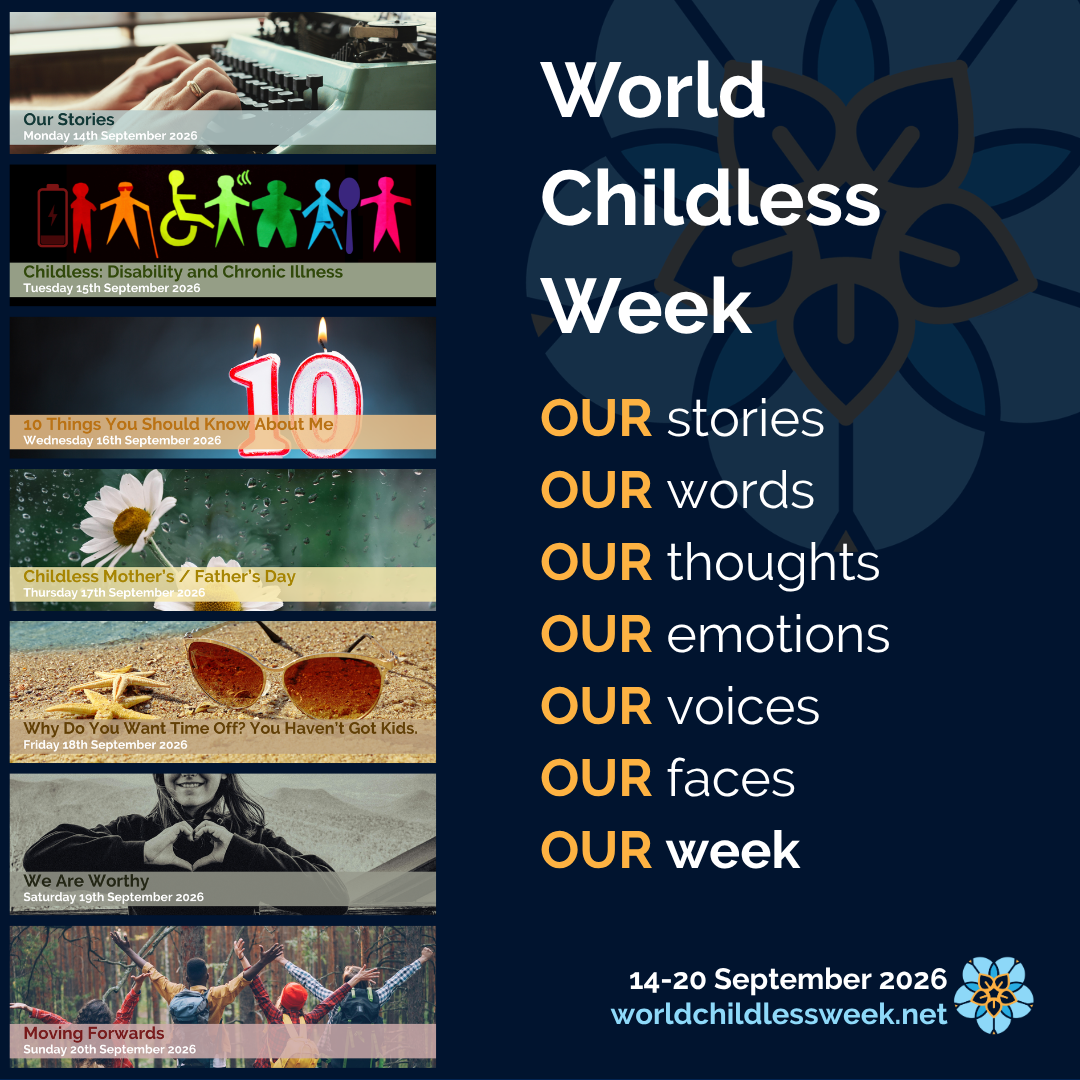 Our Stories
Monday 14th September 2026

Childless: Disability and Chronic Illness
Tuesday 15th September 2026

10

10 Things You Should Know About Me
Wednesday 16th September 2026

Childless Mother's / Father's Day
Thursday 17th September 2026

Why Do You Want Time Off? You Haven't Got Kids.
Friday 18th September 2026

We Are Worthy
Saturday 19th September 2026

Moving Forwards
Sunday 20th September 2026

World Childless Week

OUR stories
OUR words
OUR thoughts
OUR emotions
OUR voices
OUR faces
OUR week

14-20 September 2026
worldchildlessweek.net